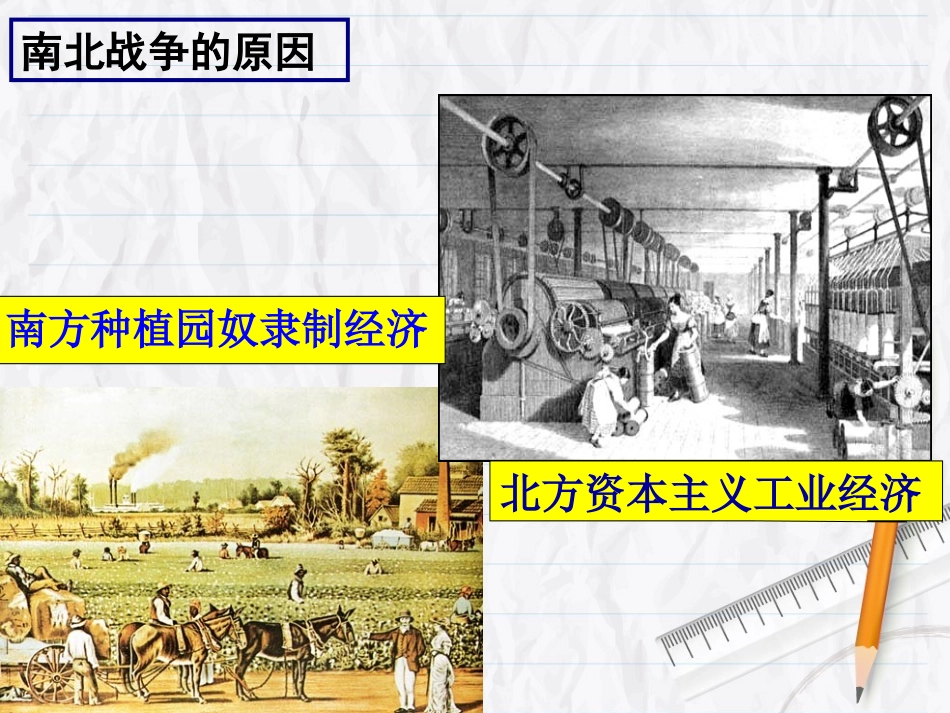 南北战争的原因

南方种植园奴隶制经济

北方资本主义工业经济